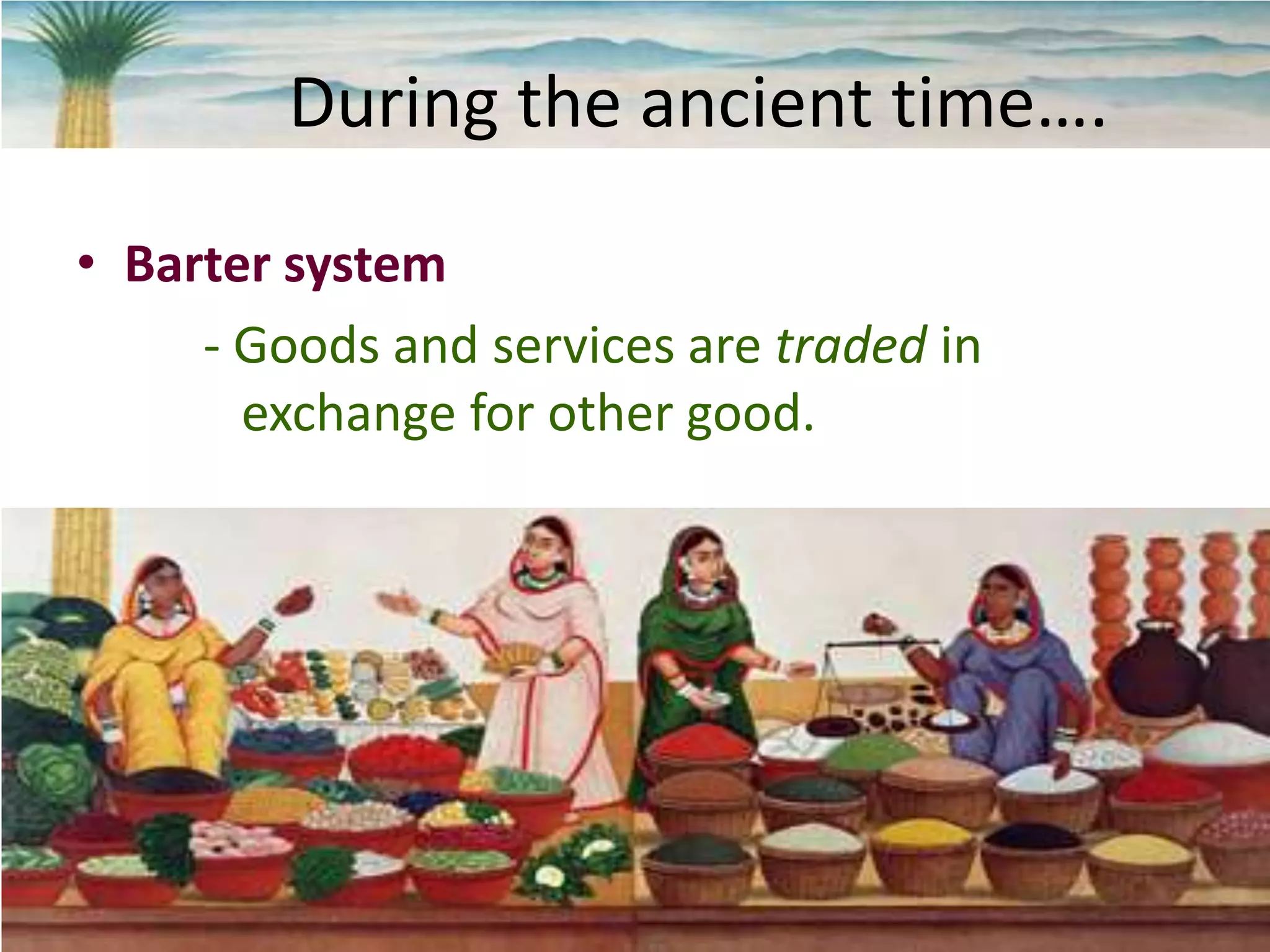 During the ancient time….

• Barter system

- Goods and services are traded in exchange for other good.